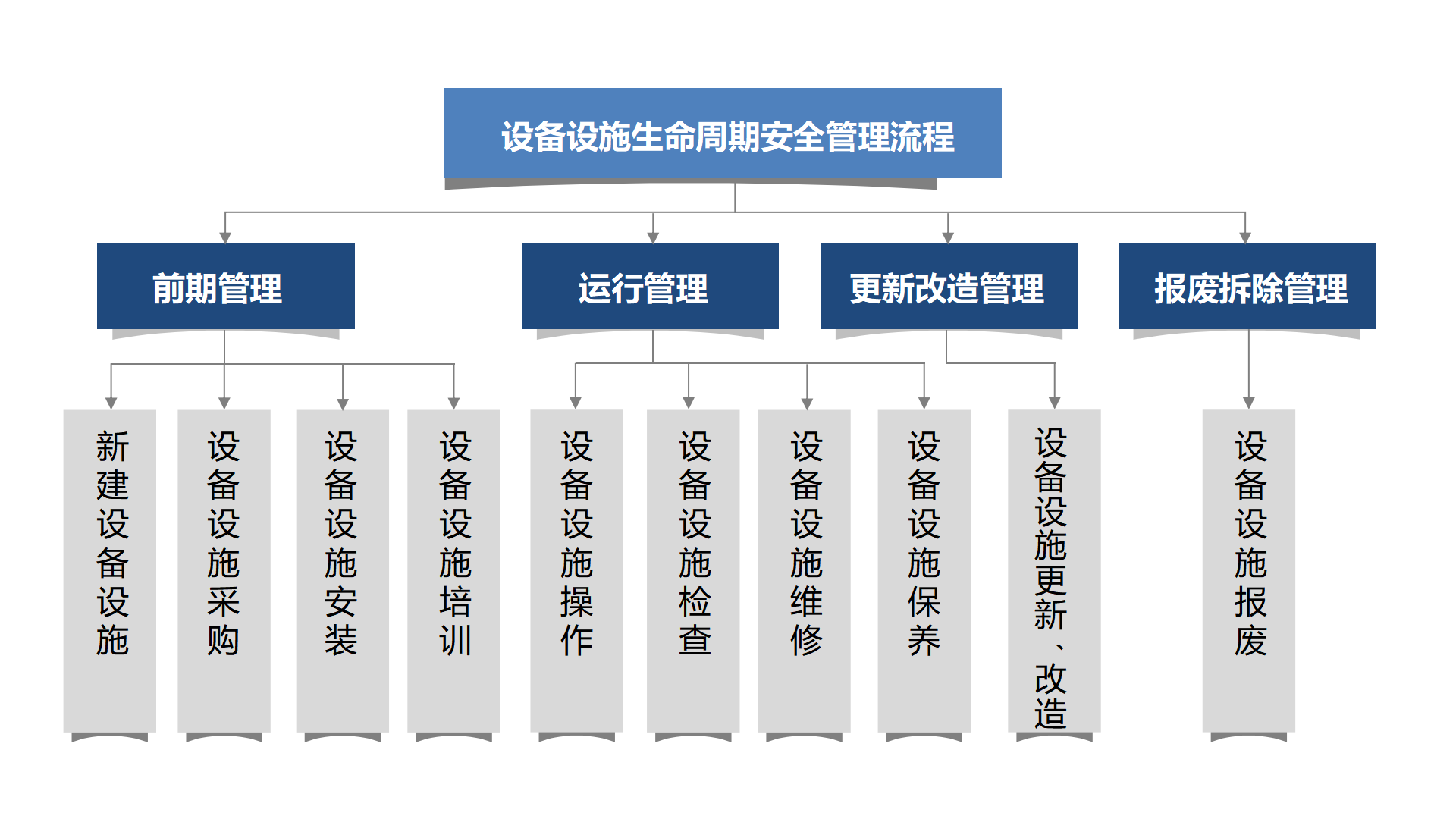 设备设施生命周期安全管理流程

前期管理

运行管理

更新改造管理

报废拆除管理

新建设备设施

设备设施采购

设备设施安装

设备设施培训

设备设施操作

设备设施检查

设备设施维修

设备设施保养

设备设施更新、改造

设备设施报废